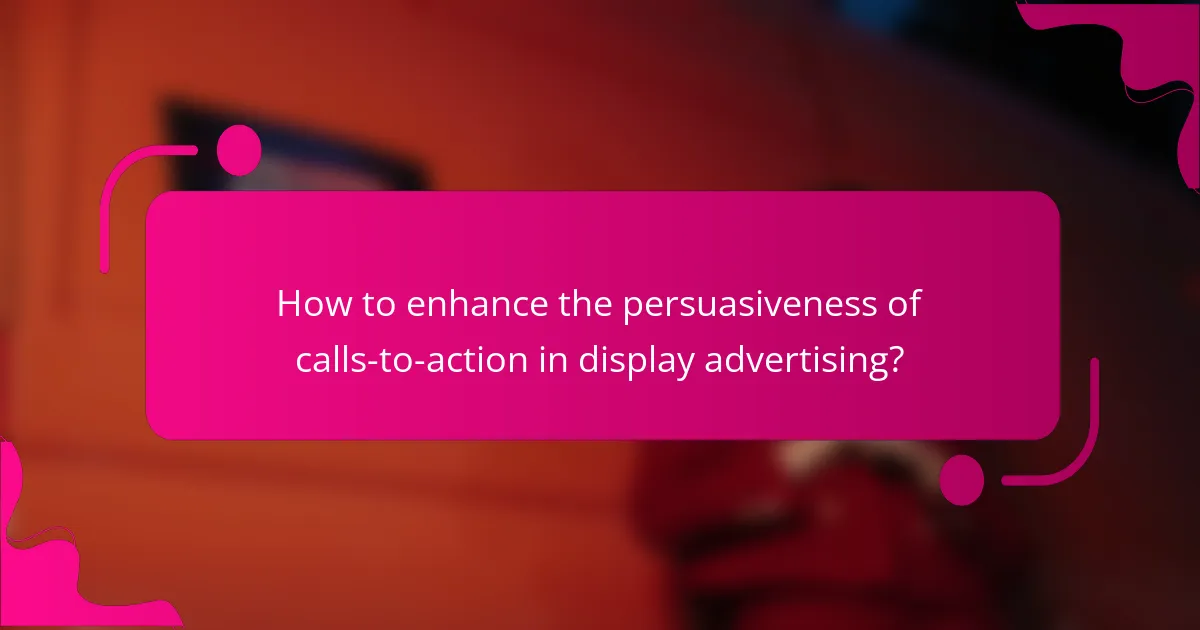 How to enhance the persuasiveness of calls-to-action in display advertising?